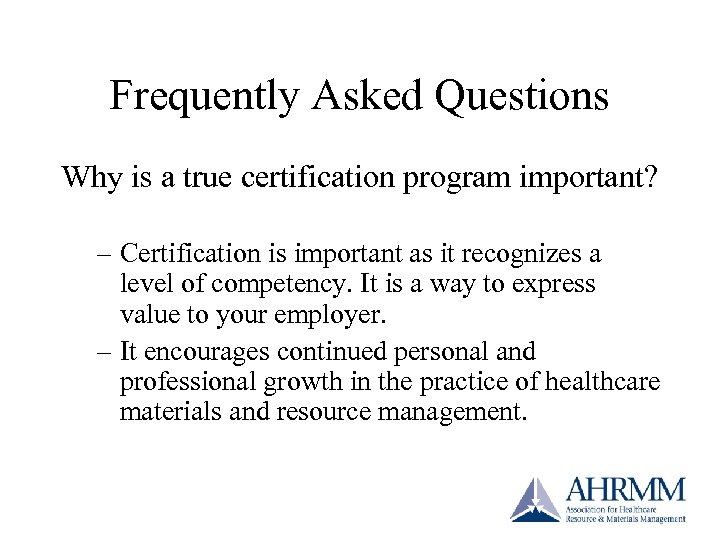 Frequently Asked Questions

Why is a true certification program important?

– Certification is important as it recognizes a level of competency. It is a way to express value to your employer.

– It encourages continued personal and professional growth in the practice of healthcare materials and resource management.

AHRMM
Association for Healthcare Resource & Materials Management